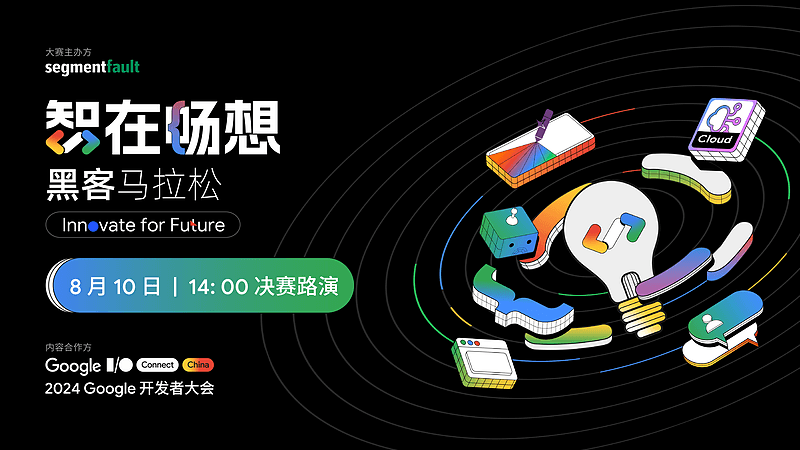 大赛主办方
segmentfault

智在畅想
黑客马拉松
Innovate for Future

8 月 10 日 | 14: 00 决赛路演

内容合作方
Google I/O Connect China
2024 Google 开发者大会

Cloud